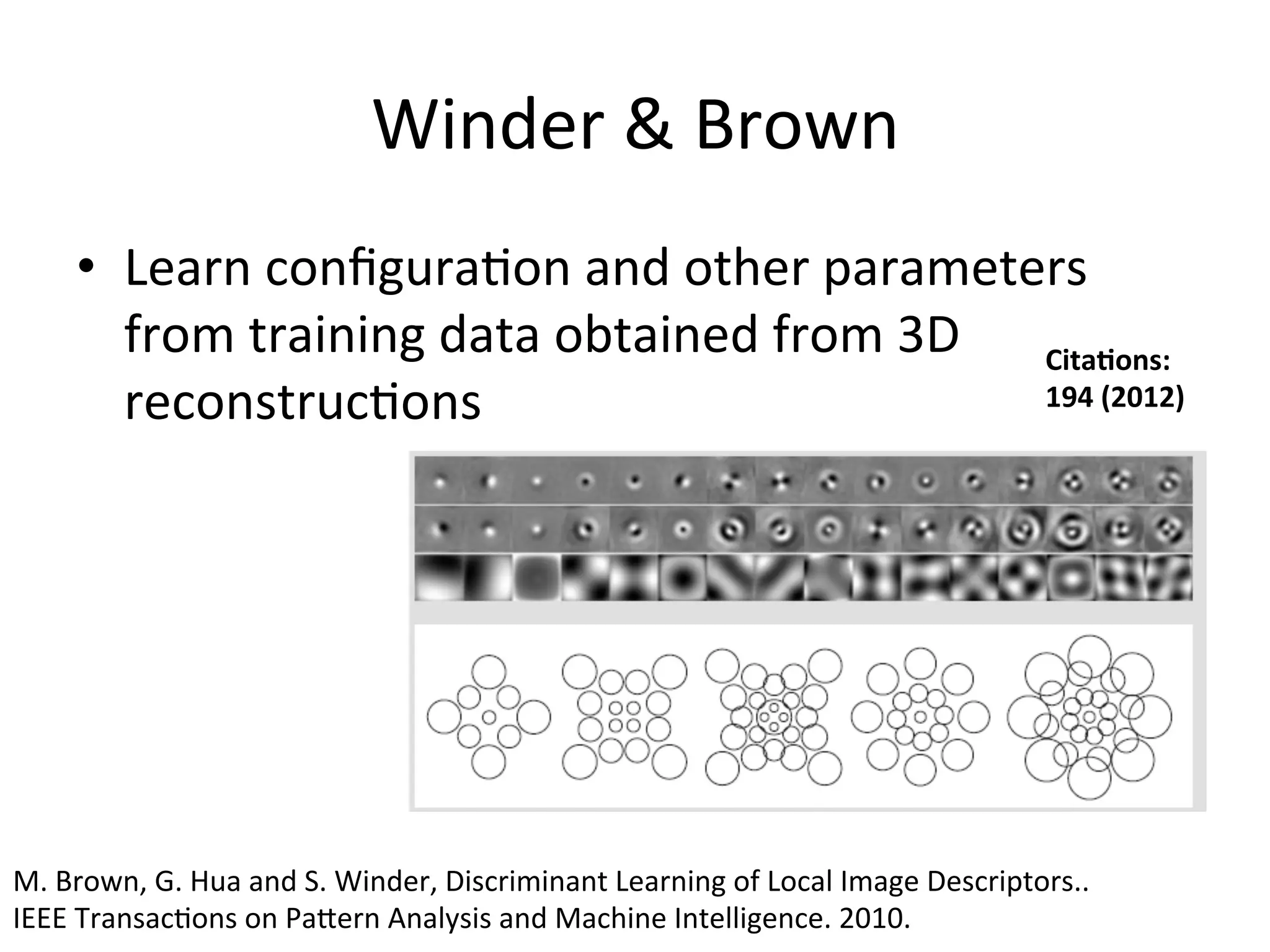 Winder & Brown

• Learn configuration and other parameters from training data obtained from 3D reconstructions

Citations: 194 (2012)

M. Brown, G. Hua and S. Winder, Discriminant Learning of Local Image Descriptors.. IEEE Transactions on Pattern Analysis and Machine Intelligence. 2010.